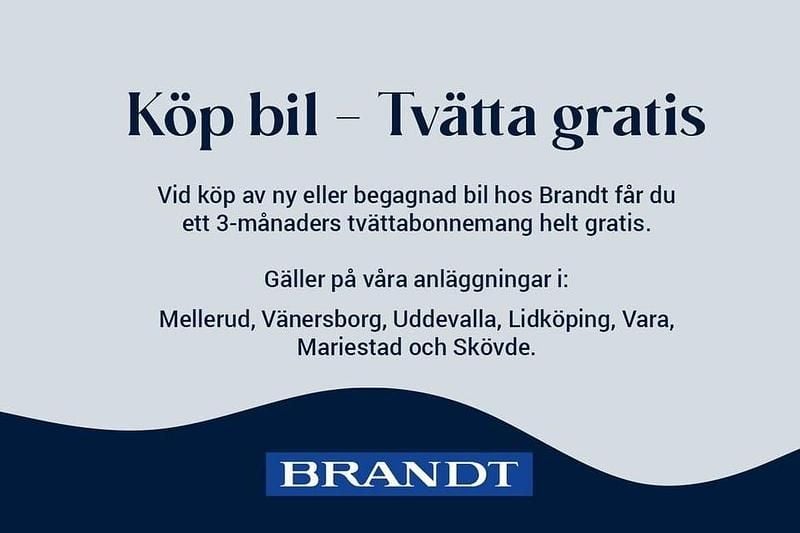 Köp bil – Tvätta gratis

Vid köp av ny eller begagnad bil hos Brandt får du ett 3-månaders tvättabonnemang helt gratis.

Gäller på våra anläggningar i:

Mellerud, Vänersborg, Uddevalla, Lidköping, Vara, Mariestad och Skövde.

BRANDT